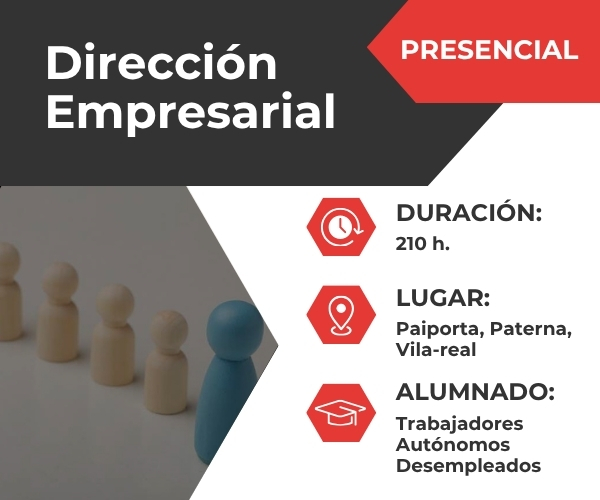 Dirección Empresarial

PRESENCIAL

DURACIÓN:
210 h.

LUGAR:
Paiporta, Paterna, Vila-real

ALUMNADO:
Trabajadores
Autónomos
Desempleados